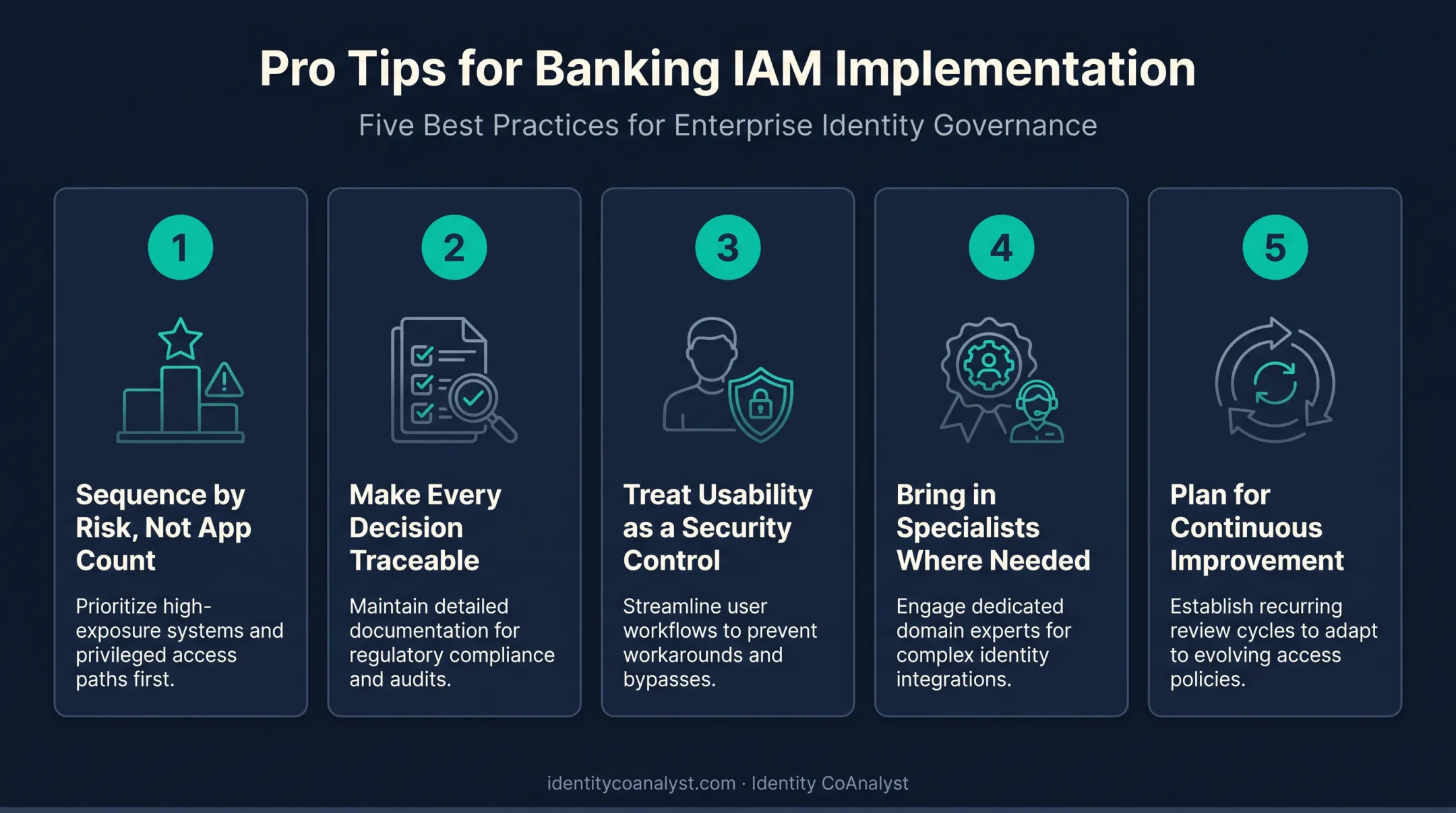 Pro Tips for Banking IAM Implementation

Five Best Practices for Enterprise Identity Governance

1

Sequence by Risk, Not App Count

Prioritize high-exposure systems and privileged access paths first.

2

Make Every Decision Traceable

Maintain detailed documentation for regulatory compliance and audits.

3

Treat Usability as a Security Control

Streamline user workflows to prevent workarounds and bypasses.

4

Bring in Specialists Where Needed

Engage dedicated domain experts for complex identity integrations.

5

Plan for Continuous Improvement

Establish recurring review cycles to adapt to evolving access policies.

identitycoanalyst.com · Identity CoAnalyst